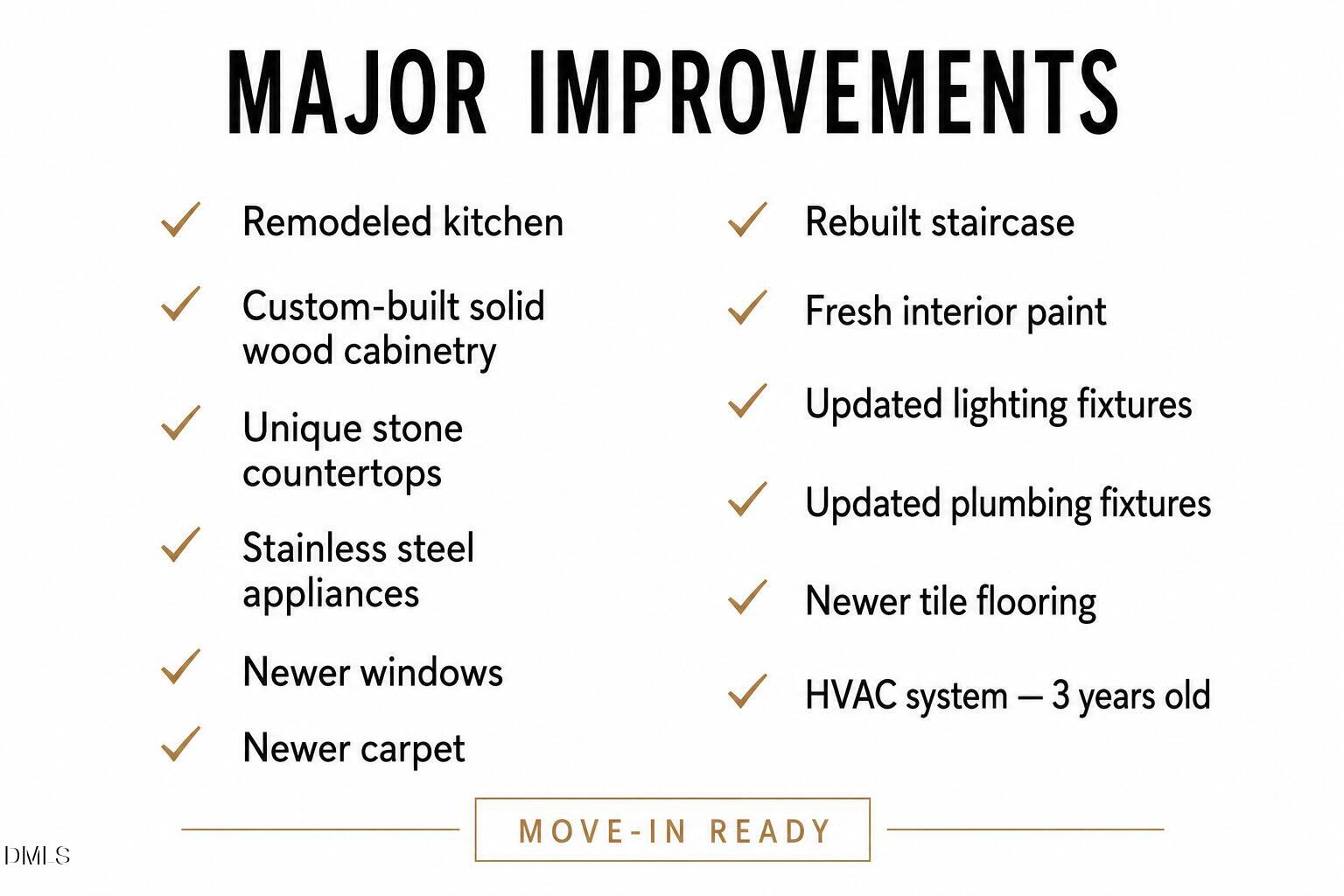 MAJOR IMPROVEMENTS

✓ Remodeled kitchen

✓ Custom-built solid wood cabinetry

✓ Unique stone countertops

✓ Stainless steel appliances

✓ Newer windows

✓ Newer carpet

✓ Rebuilt staircase

✓ Fresh interior paint

✓ Updated lighting fixtures

✓ Updated plumbing fixtures

✓ Newer tile flooring

✓ HVAC system — 3 years old

MOVE-IN READY

DMLS